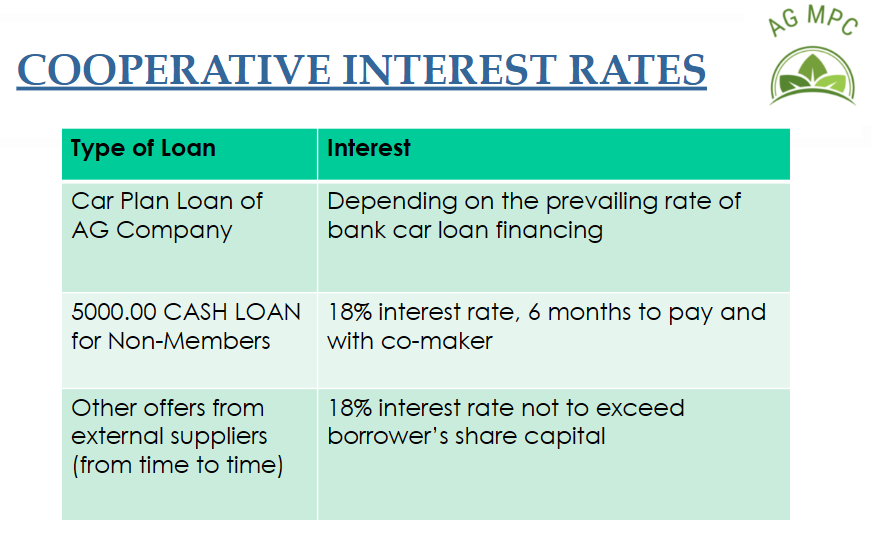 AG MPC

COOPERATIVE INTEREST RATES

| Type of Loan | Interest |
|---|---|
| Car Plan Loan of AG Company | Depending on the prevailing rate of bank car loan financing |
| 5000.00 CASH LOAN for Non-Members | 18% interest rate, 6 months to pay and with co-maker |
| Other offers from external suppliers (from time to time) | 18% interest rate not to exceed borrower's share capital |